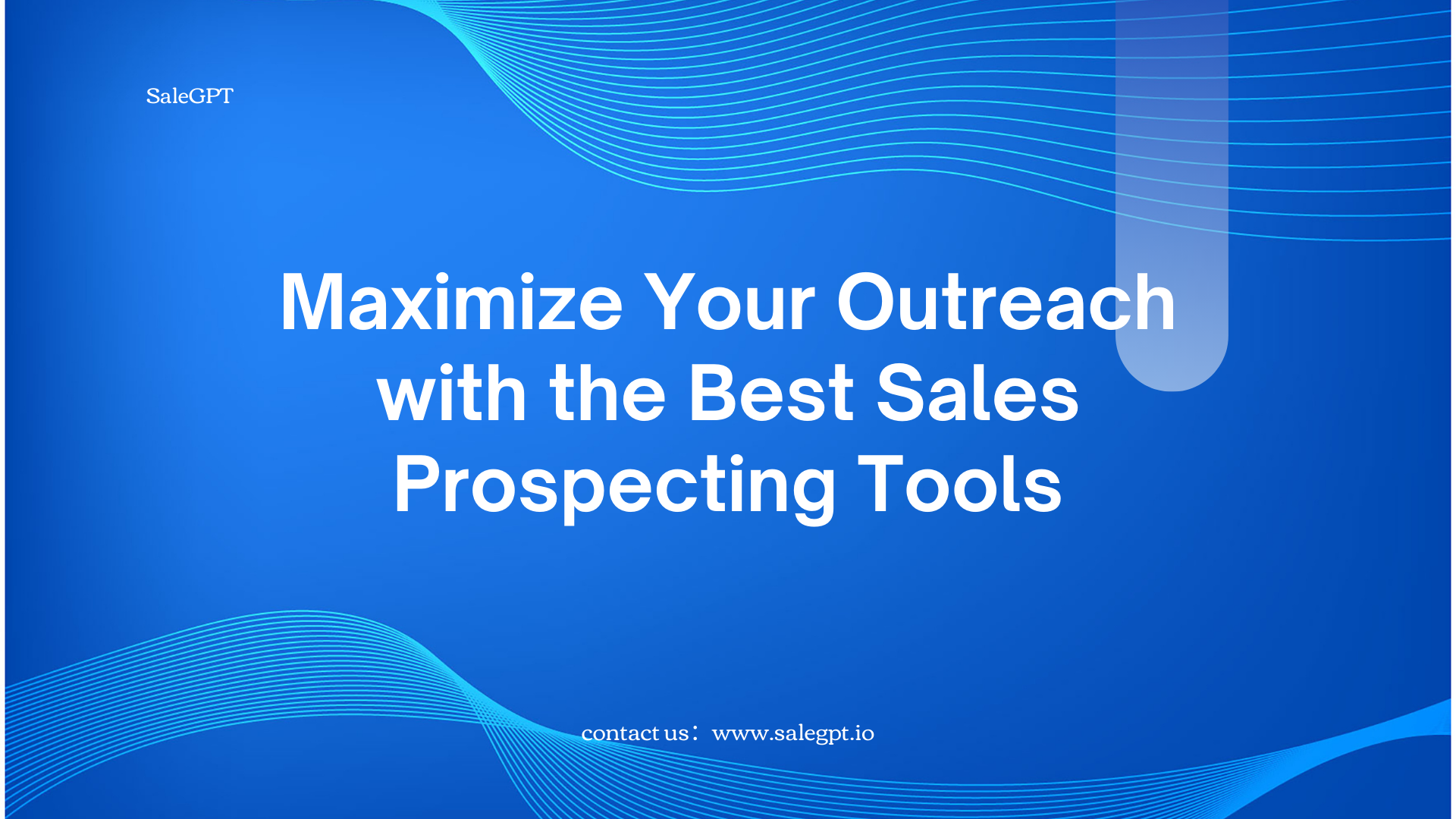 SaleGPT

Maximize Your Outreach with the Best Sales Prospecting Tools

contact us： www.salegpt.io